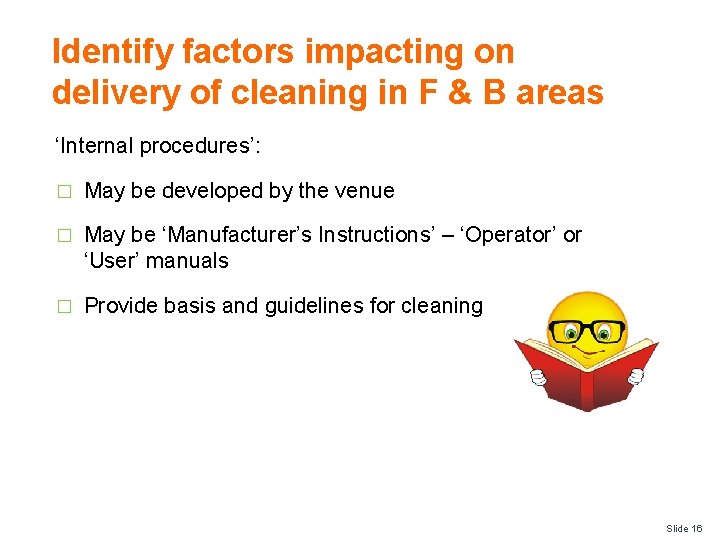 Identify factors impacting on delivery of cleaning in F & B areas

‘Internal procedures’:

□ May be developed by the venue

□ May be ‘Manufacturer’s Instructions’ – ‘Operator’ or ‘User’ manuals

□ Provide basis and guidelines for cleaning

Slide 16